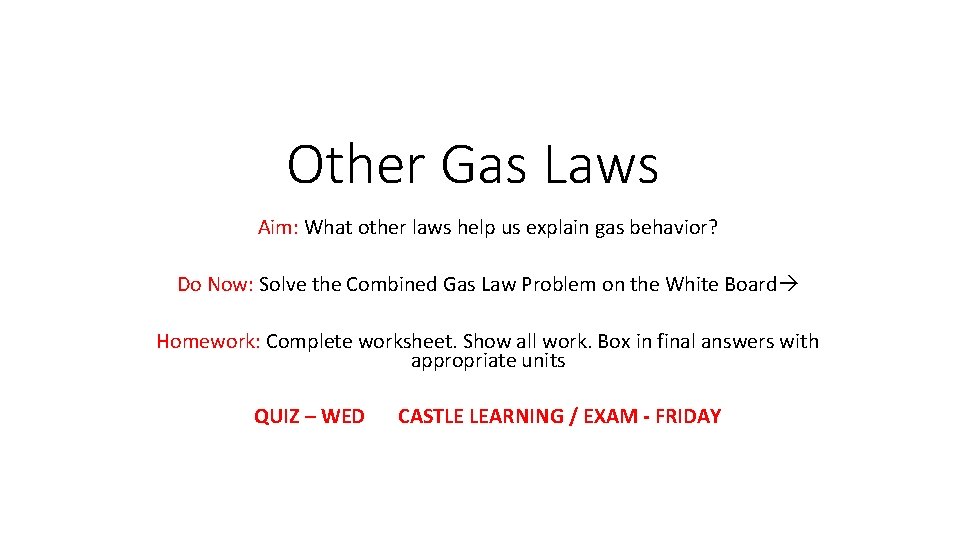 Other Gas Laws

Aim: What other laws help us explain gas behavior?

Do Now: Solve the Combined Gas Law Problem on the White Board→

Homework: Complete worksheet. Show all work. Box in final answers with appropriate units

QUIZ – WED CASTLE LEARNING / EXAM - FRIDAY